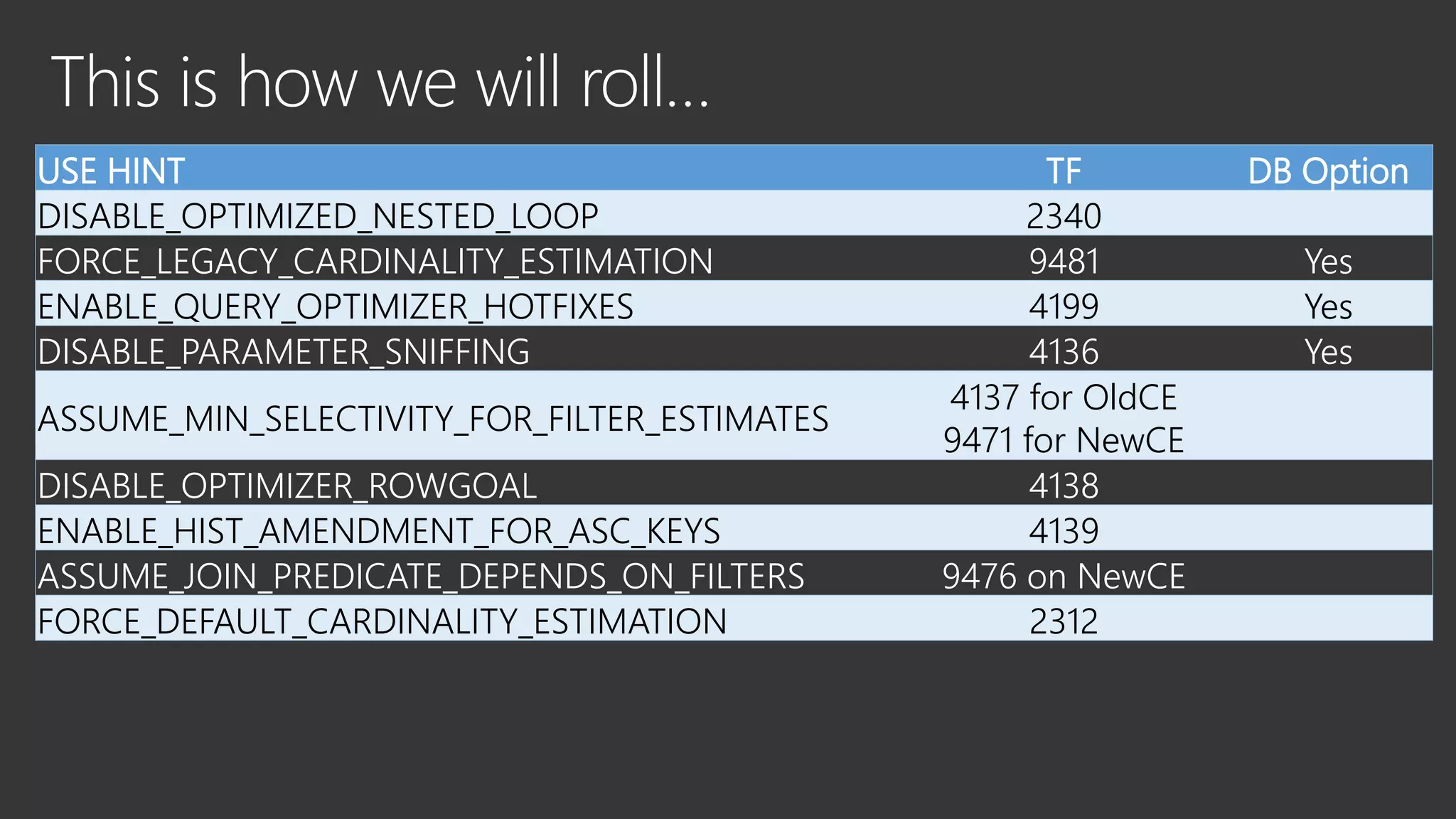 This is how we will roll…

| USE HINT | TF | DB Option |
|---|---|---|
| DISABLE_OPTIMIZED_NESTED_LOOP | 2340 | |
| FORCE_LEGACY_CARDINALITY_ESTIMATION | 9481 | Yes |
| ENABLE_QUERY_OPTIMIZER_HOTFIXES | 4199 | Yes |
| DISABLE_PARAMETER_SNIFFING | 4136 | Yes |
| ASSUME_MIN_SELECTIVITY_FOR_FILTER_ESTIMATES | 4137 for OldCE 9471 for NewCE | |
| DISABLE_OPTIMIZER_ROWGOAL | 4138 | |
| ENABLE_HIST_AMENDMENT_FOR_ASC_KEYS | 4139 | |
| ASSUME_JOIN_PREDICATE_DEPENDS_ON_FILTERS | 9476 on NewCE | |
| FORCE_DEFAULT_CARDINALITY_ESTIMATION | 2312 | |